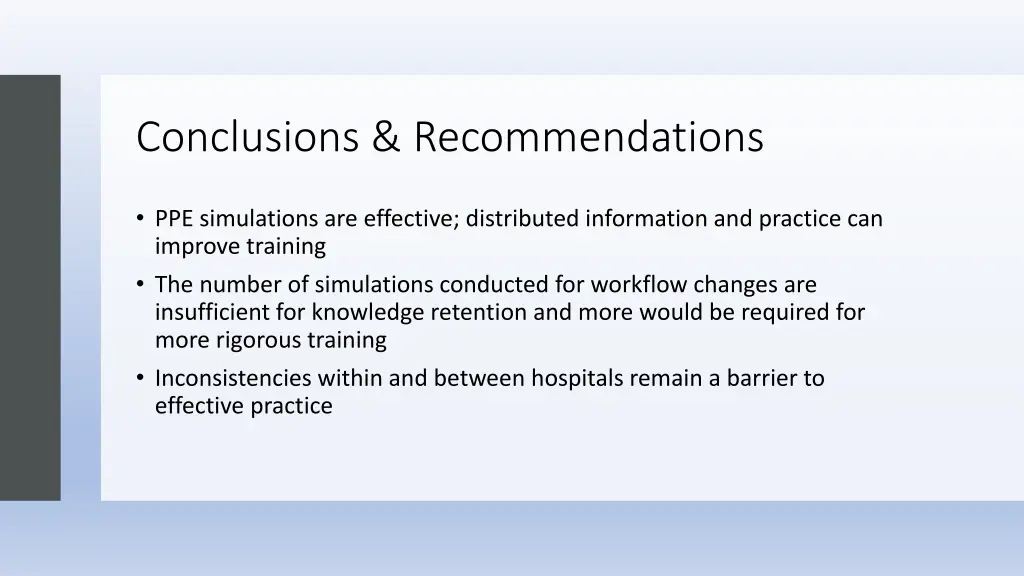 Conclusions & Recommendations

• PPE simulations are effective; distributed information and practice can improve training

• The number of simulations conducted for workflow changes are insufficient for knowledge retention and more would be required for more rigorous training

• Inconsistencies within and between hospitals remain a barrier to effective practice